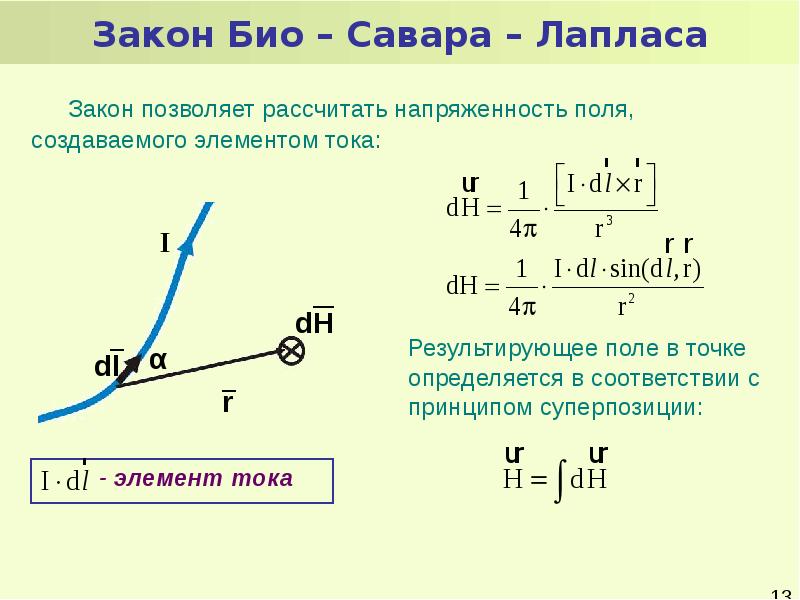 Закон Био – Савара – Лапласа

Закон позволяет рассчитать напряженность поля, создаваемого элементом тока:

$d\vec{H} = \frac{1}{4\pi} \cdot \frac{\left[I \cdot d\vec{l} \times \vec{r}\right]}{r^3}$

$dH = \frac{1}{4\pi} \cdot \frac{I \cdot dl \cdot \sin(d\vec{l}, \vec{r})}{r^2}$

I

$d\overline{H}$

$d\overline{l}$ α

$\overline{r}$

Результирующее поле в точке определяется в соответствии с принципом суперпозиции:

$\vec{H} = \int d\vec{H}$

$I \cdot d\vec{l}$ - элемент тока

13